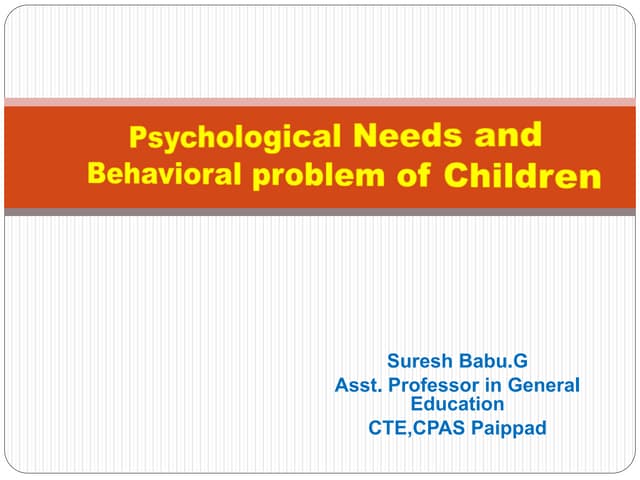 Psychological Needs and Behavioral problem of Children

Suresh Babu.G
Asst. Professor in General Education
CTE,CPAS Paippad